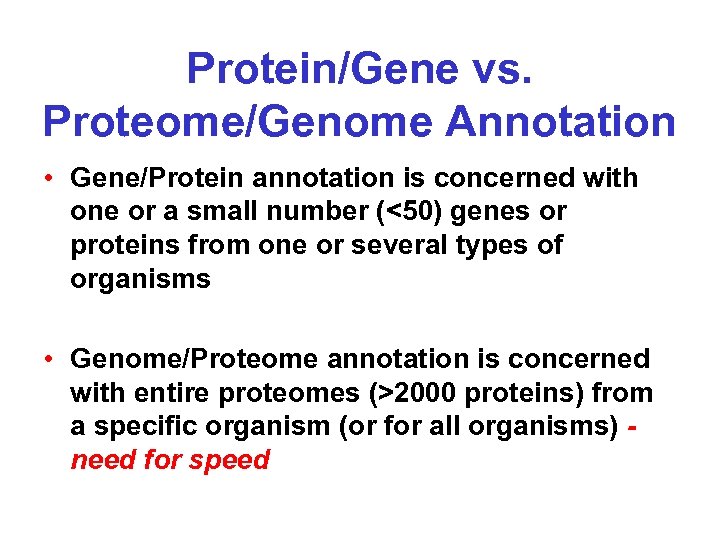 Protein/Gene vs. Proteome/Genome Annotation

• Gene/Protein annotation is concerned with one or a small number (<50) genes or proteins from one or several types of organisms

• Genome/Proteome annotation is concerned with entire proteomes (>2000 proteins) from a specific organism (or for all organisms) - need for speed